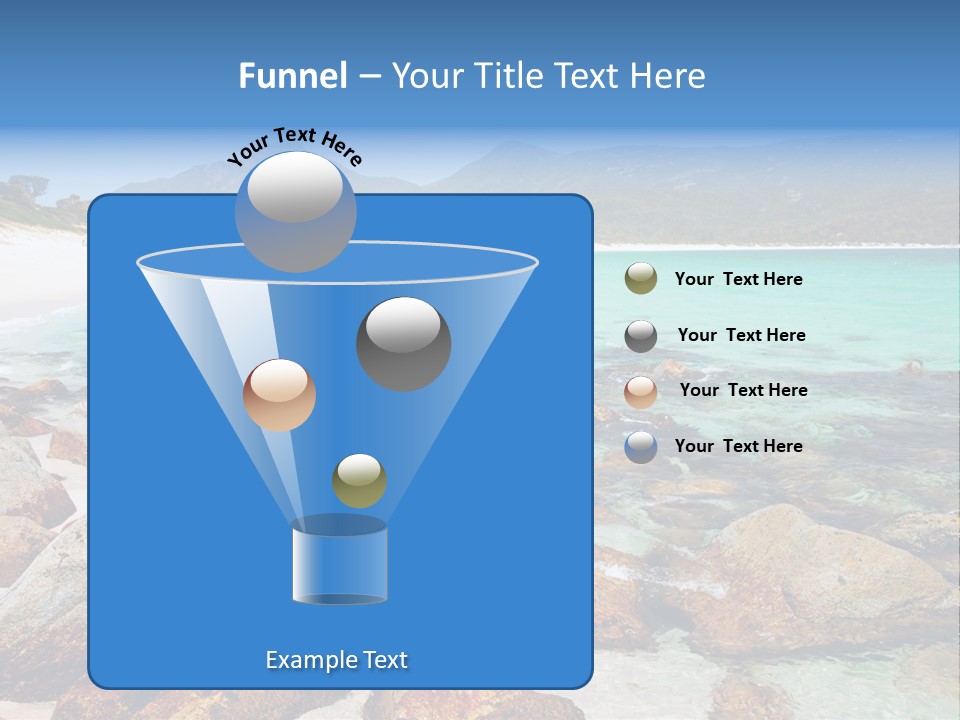 Funnel – Your Title Text Here

Your Text Here

Your Text Here

Your Text Here

Your Text Here

Your Text Here

Example Text